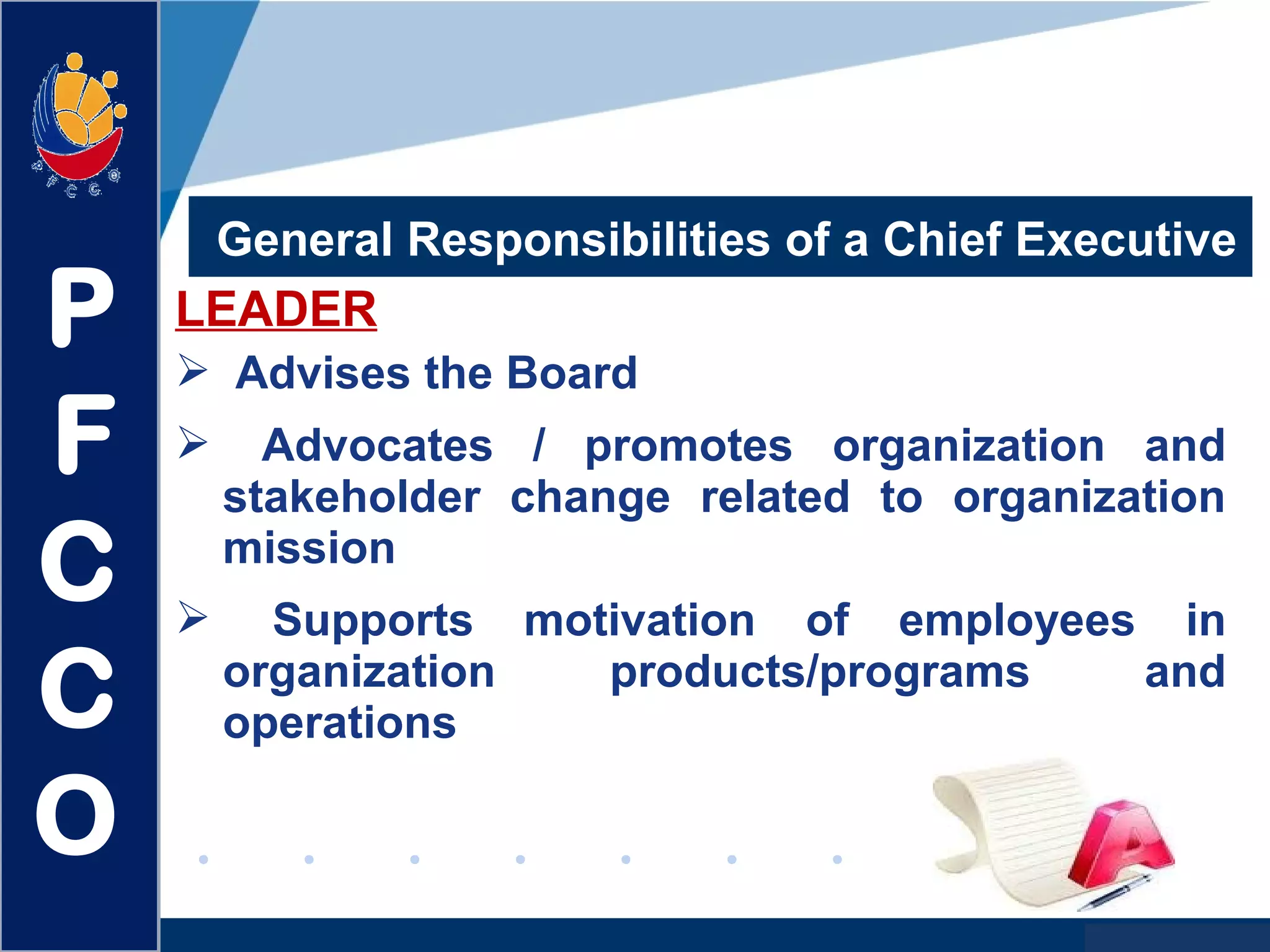 PFCCO

P
F
C
C
O

General Responsibilities of a Chief Executive

LEADER

➢ Advises the Board

➢ Advocates / promotes organization and stakeholder change related to organization mission

➢ Supports motivation of employees in organization products/programs and operations